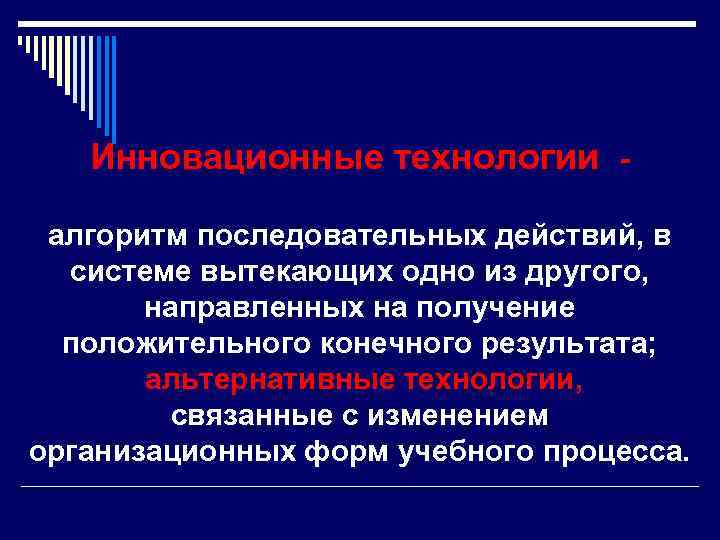 Инновационные технологии -

алгоритм последовательных действий, в системе вытекающих одно из другого, направленных на получение положительного конечного результата; альтернативные технологии, связанные с изменением организационных форм учебного процесса.